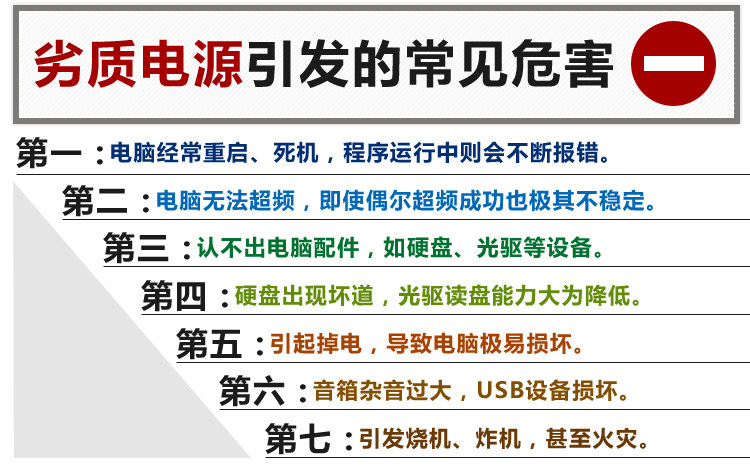 劣质电源引发的常见危害

第一：电脑经常重启、死机，程序运行中则会不断报错。

第二：电脑无法超频，即使偶尔超频成功也极其不稳定。

第三：认不出电脑配件，如硬盘、光驱等设备。

第四：硬盘出现坏道，光驱读盘能力大为降低。

第五：引起掉电，导致电脑极易损坏。

第六：音箱杂音过大，USB设备损坏。

第七：引发烧机、炸机，甚至火灾。